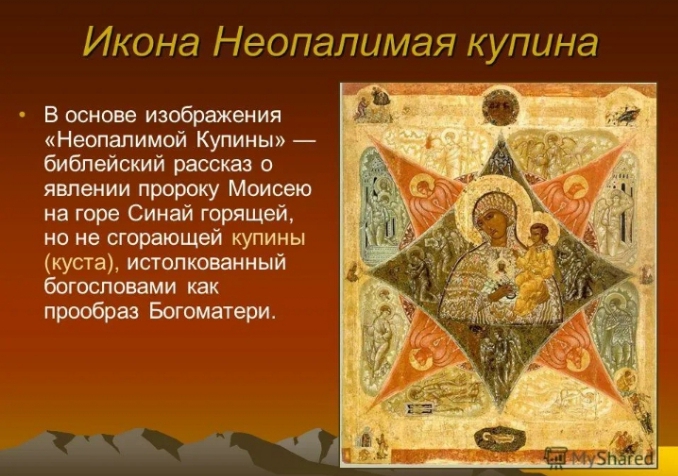 Икона Неопалимая купина

• В основе изображения «Неопалимой Купины» — библейский рассказ о явлении пророку Моисею на горе Синай горящей, но не сгорающей купины (куста), истолкованный богословами как прообраз Богоматери.

MyShared